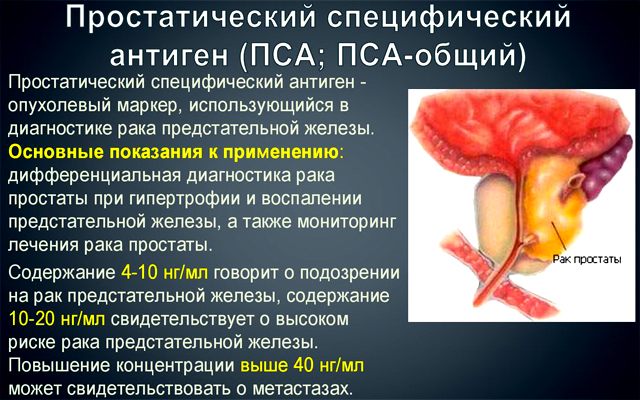 Простатический специфический антиген (ПСА; ПСА-общий)

Простатический специфический антиген - опухолевый маркер, использующийся в диагностике рака предстательной железы.

Основные показания к применению: дифференциальная диагностика рака простаты при гипертрофии и воспалении предстательной железы, а также мониторинг лечения рака простаты.

Содержание 4-10 нг/мл говорит о подозрении на рак предстательной железы, содержание 10-20 нг/мл свидетельствует о высоком риске рака предстательной железы. Повышение концентрации выше 40 нг/мл может свидетельствовать о метастазах.

Рак простаты